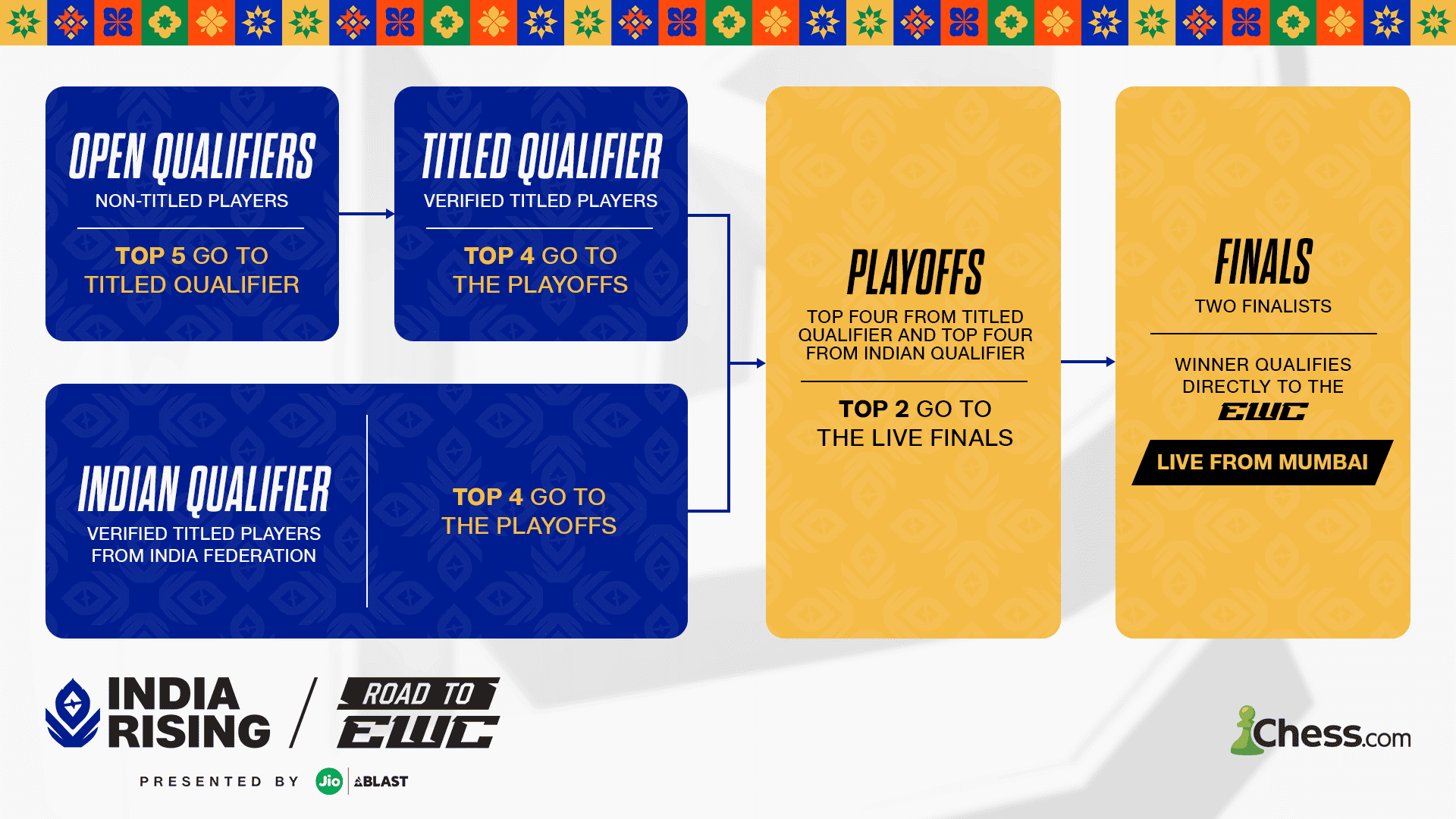 OPEN QUALIFIERS
NON-TITLED PLAYERS

TOP 5 GO TO TITLED QUALIFIER

TITLED QUALIFIER
VERIFIED TITLED PLAYERS

TOP 4 GO TO THE PLAYOFFS

INDIAN QUALIFIER
VERIFIED TITLED PLAYERS FROM INDIA FEDERATION

TOP 4 GO TO THE PLAYOFFS

PLAYOFFS
TOP FOUR FROM TITLED QUALIFIER AND TOP FOUR FROM INDIAN QUALIFIER

TOP 2 GO TO THE LIVE FINALS

FINALS
TWO FINALISTS

WINNER QUALIFIES DIRECTLY TO THE EWC

LIVE FROM MUMBAI

INDIA RISING / ROAD TO EWC

PRESENTED BY Jio BLAST

Chess.com